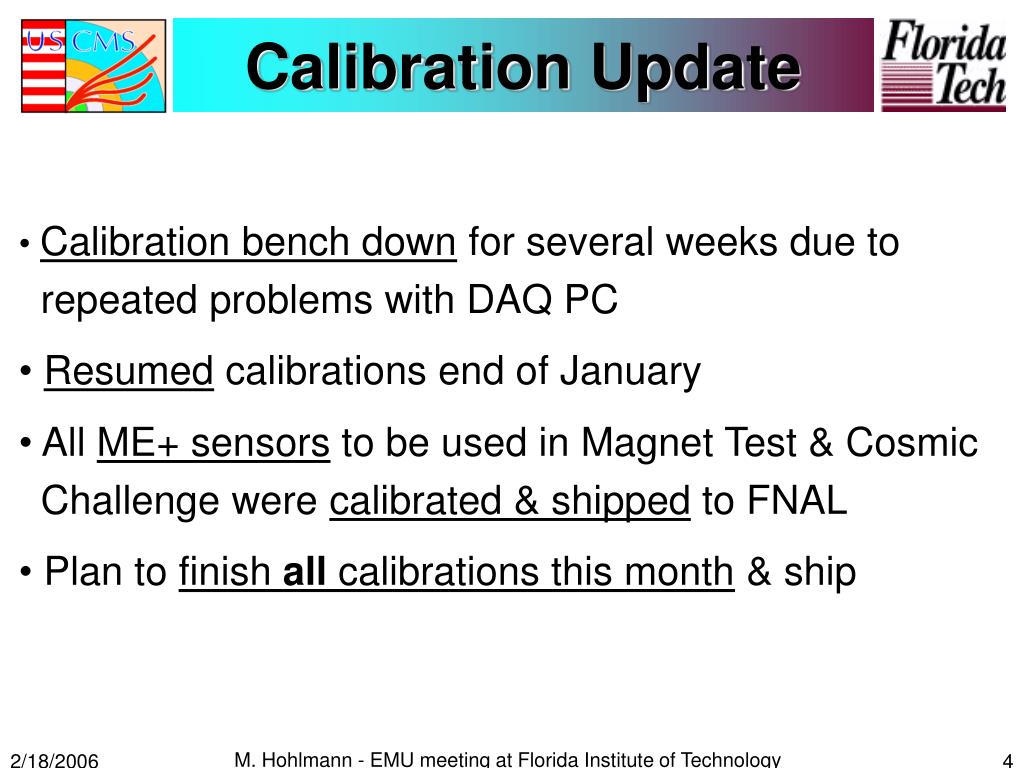 US CMS

Calibration Update

Florida Tech

• Calibration bench down for several weeks due to repeated problems with DAQ PC

• Resumed calibrations end of January

• All ME+ sensors to be used in Magnet Test & Cosmic Challenge were calibrated & shipped to FNAL

• Plan to finish all calibrations this month & ship

2/18/2006

M. Hohlmann - EMU meeting at Florida Institute of Technology

4